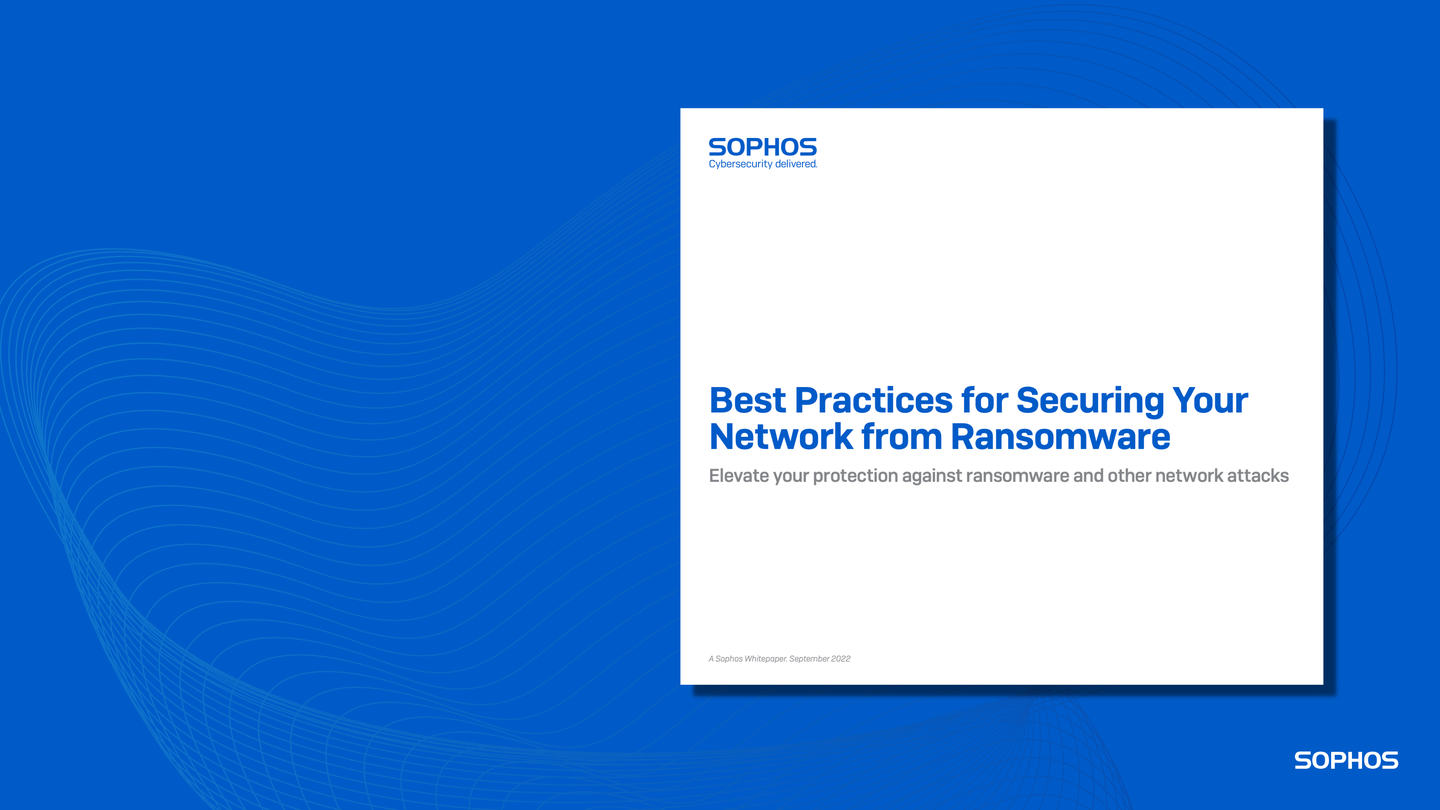 SOPHOS
Cybersecurity delivered.

Best Practices for Securing Your Network from Ransomware

Elevate your protection against ransomware and other network attacks

A Sophos Whitepaper. September 2022

SOPHOS